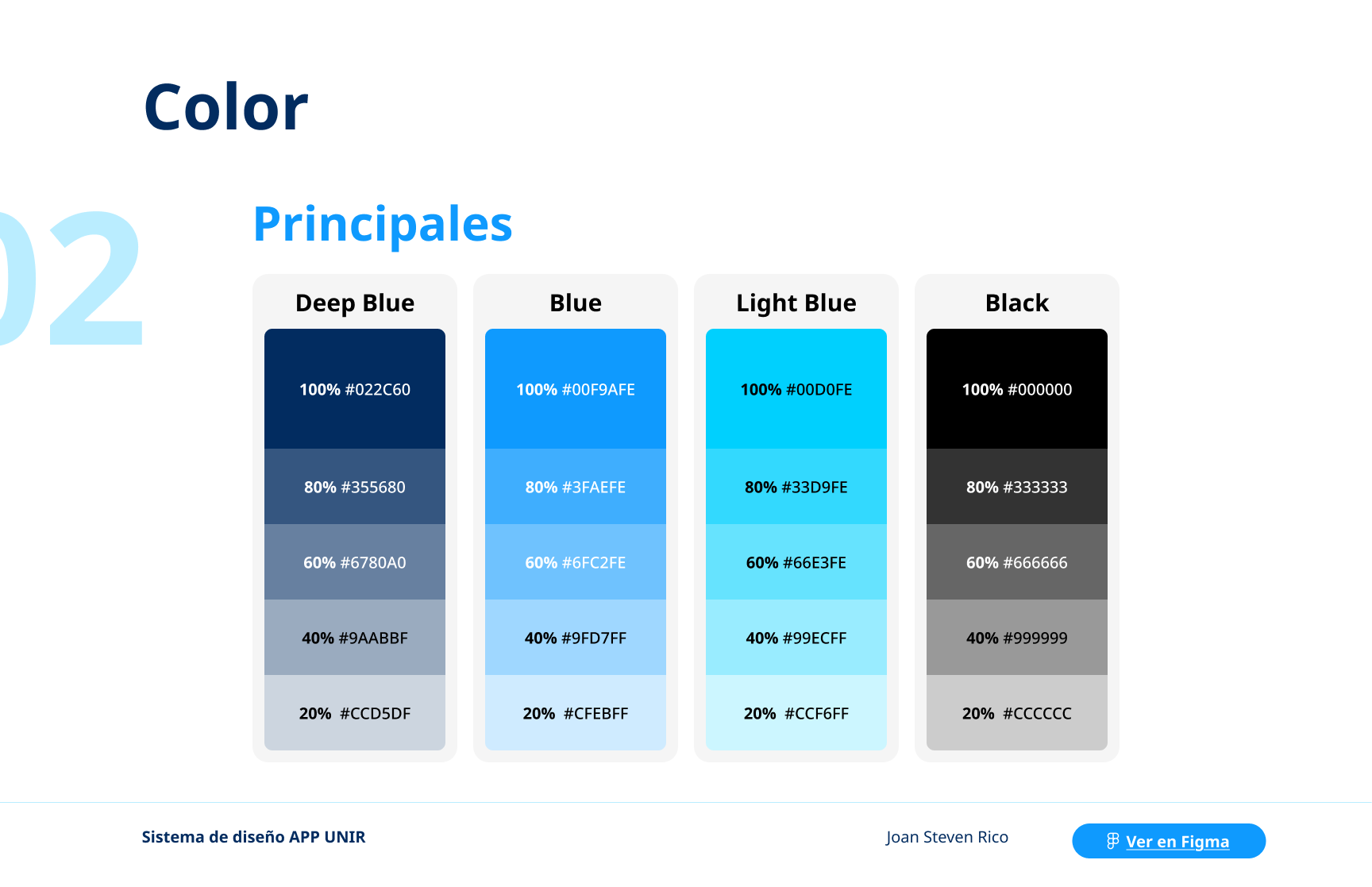 Color

02

Principales

Deep Blue

100% #022C60

80% #355680

60% #6780A0

40% #9AABBF

20% #CCD5DF

Blue

100% #00F9AFE

80% #3FAEFE

60% #6FC2FE

40% #9FD7FF

20% #CFEBFF

Light Blue

100% #00D0FE

80% #33D9FE

60% #66E3FE

40% #99ECFF

20% #CCF6FF

Black

100% #000000

80% #333333

60% #666666

40% #999999

20% #CCCCCC

Sistema de diseño APP UNIR

Joan Steven Rico

Ver en Figma